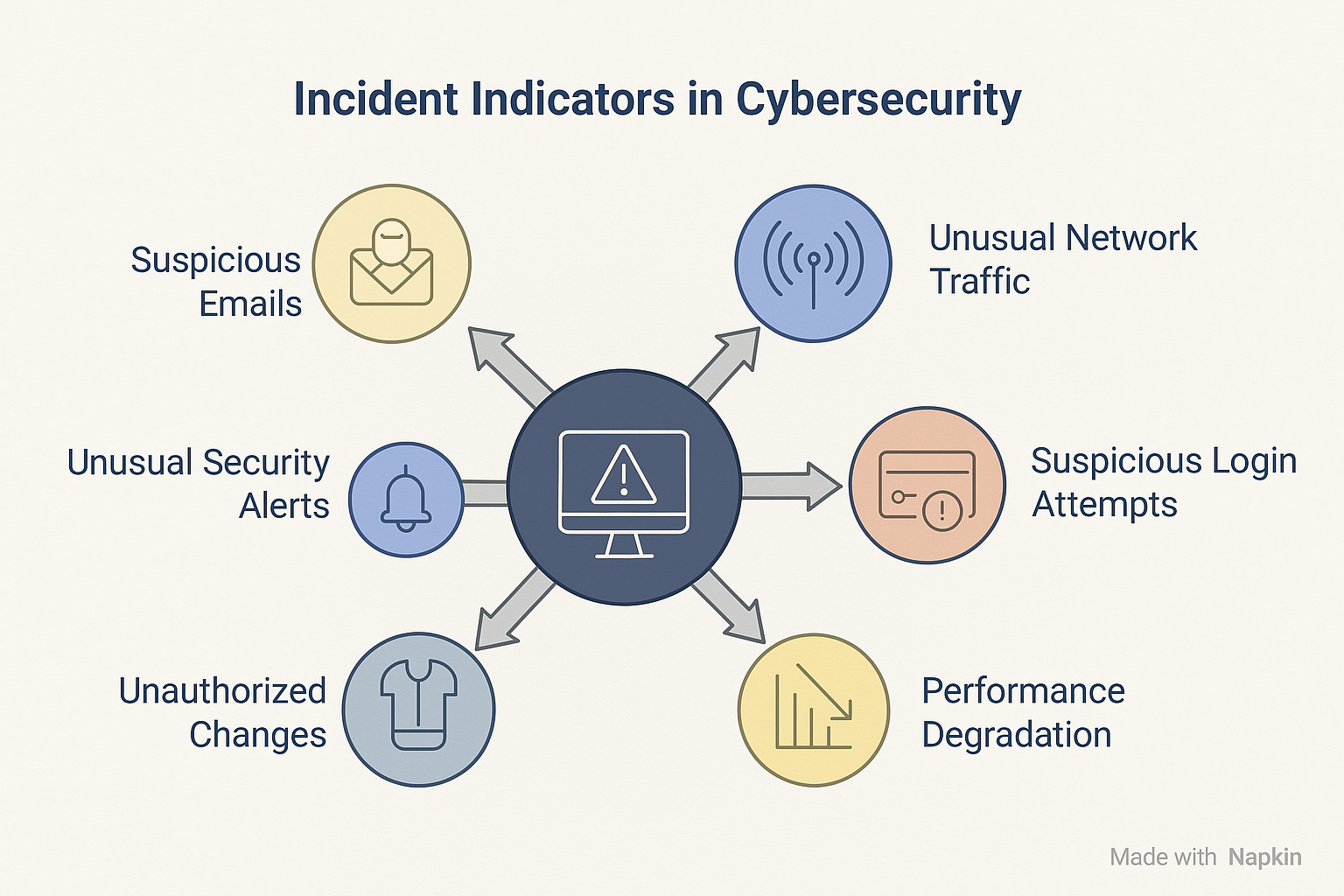 Incident Indicators in Cybersecurity

Suspicious Emails

Unusual Network Traffic

Unusual Security Alerts

Suspicious Login Attempts

Unauthorized Changes

Performance Degradation

Made with Napkin